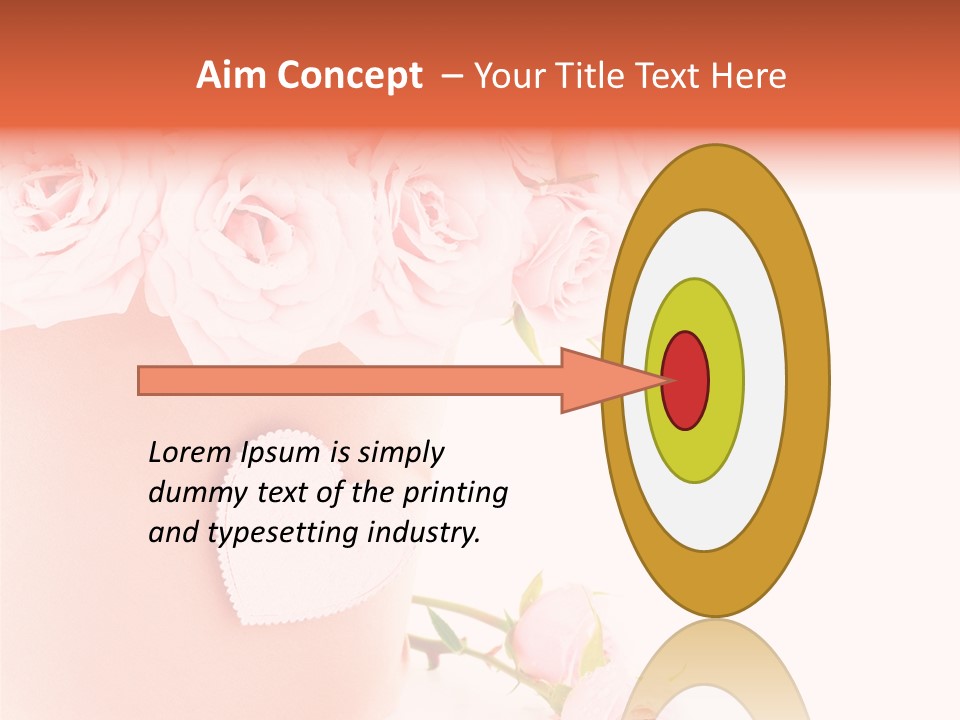 Aim Concept – Your Title Text Here

Lorem Ipsum is simply dummy text of the printing and typesetting industry.